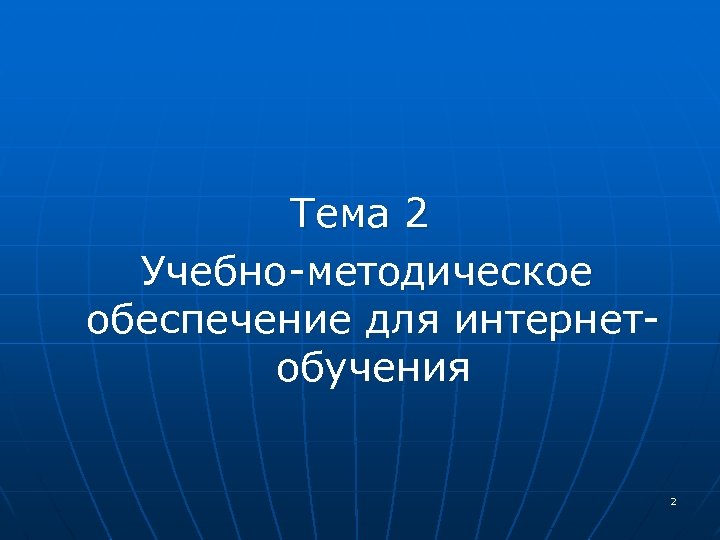 Тема 2

Учебно-методическое обеспечение для интернет-обучения

2